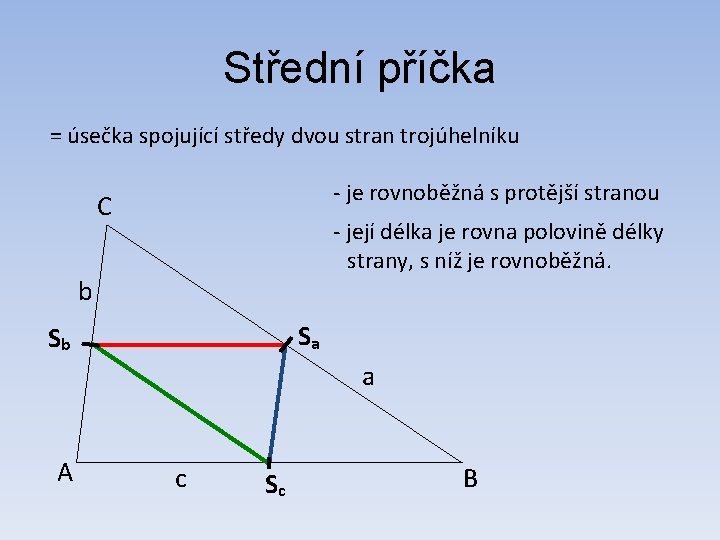 Střední příčka

= úsečka spojující středy dvou stran trojúhelníku

- je rovnoběžná s protější stranou

- její délka je rovna polovině délky strany, s níž je rovnoběžná.

C

b

$S_b$

$S_a$

a

A

c

$S_c$

B